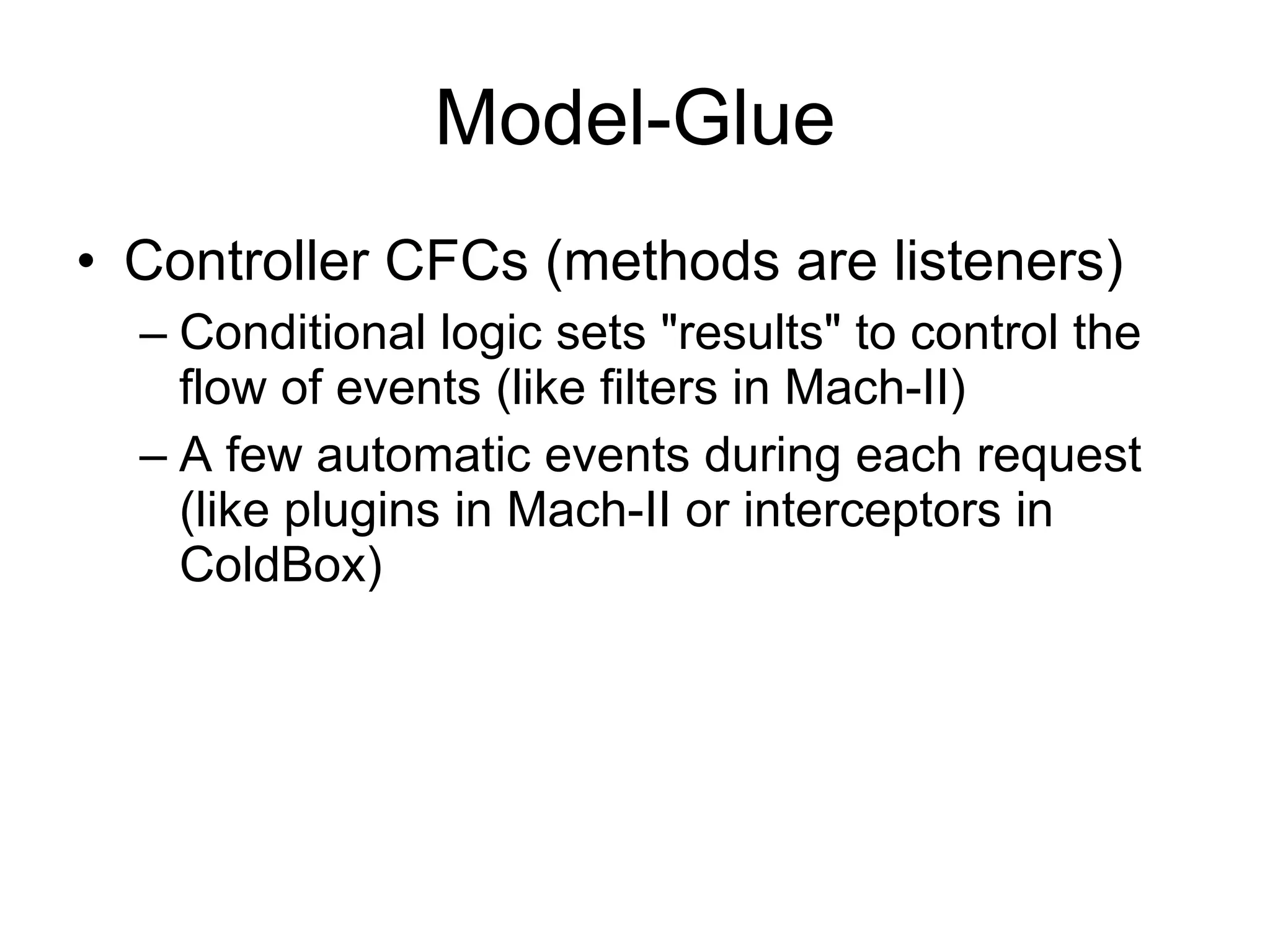 Model-Glue

• Controller CFCs (methods are listeners)
– Conditional logic sets "results" to control the flow of events (like filters in Mach-II)
– A few automatic events during each request (like plugins in Mach-II or interceptors in ColdBox)